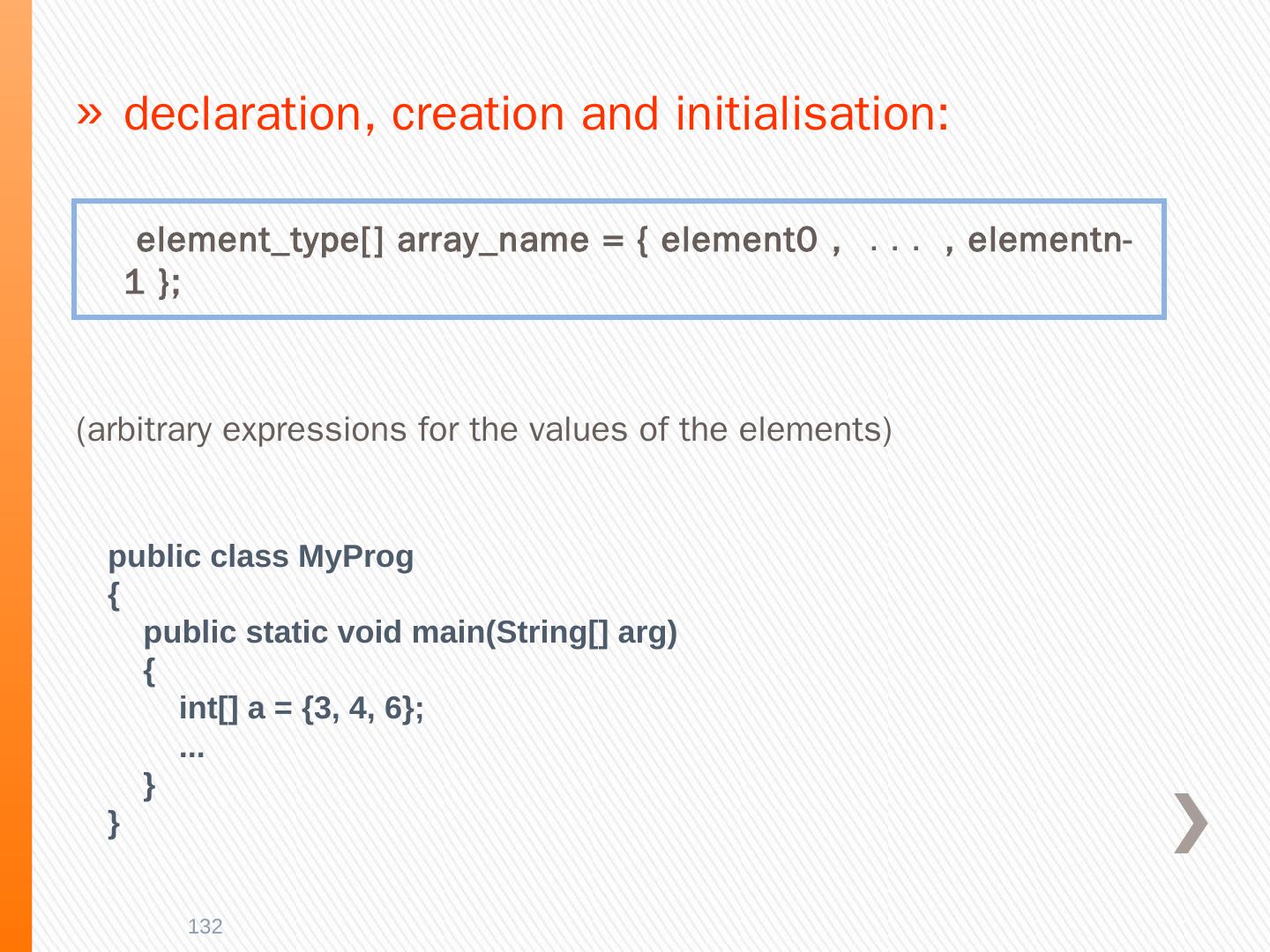 » declaration, creation and initialisation:

element_type[] array_name = { element0 , . . . , elementn-1 };

(arbitrary expressions for the values of the elements)

public class MyProg
{
public static void main(String[] arg)
{
int[] a = {3, 4, 6};
...
}
}

132